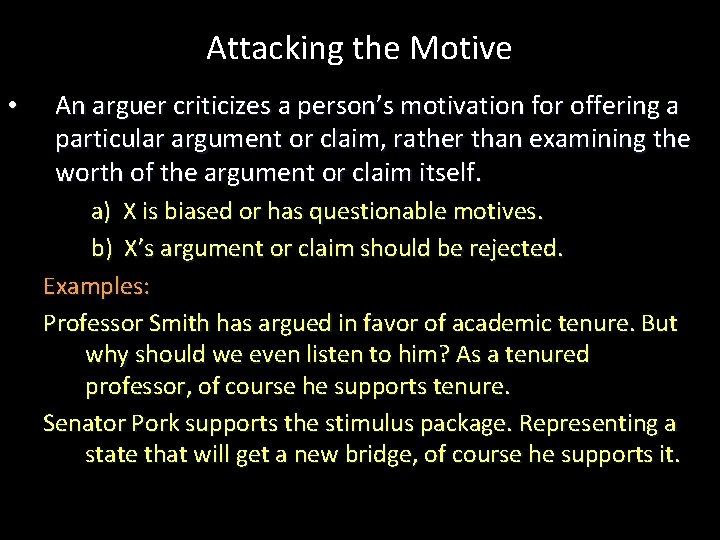 Attacking the Motive

• An arguer criticizes a person's motivation for offering a particular argument or claim, rather than examining the worth of the argument or claim itself.

a) X is biased or has questionable motives.

b) X's argument or claim should be rejected.

Examples:

Professor Smith has argued in favor of academic tenure. But why should we even listen to him? As a tenured professor, of course he supports tenure.

Senator Pork supports the stimulus package. Representing a state that will get a new bridge, of course he supports it.